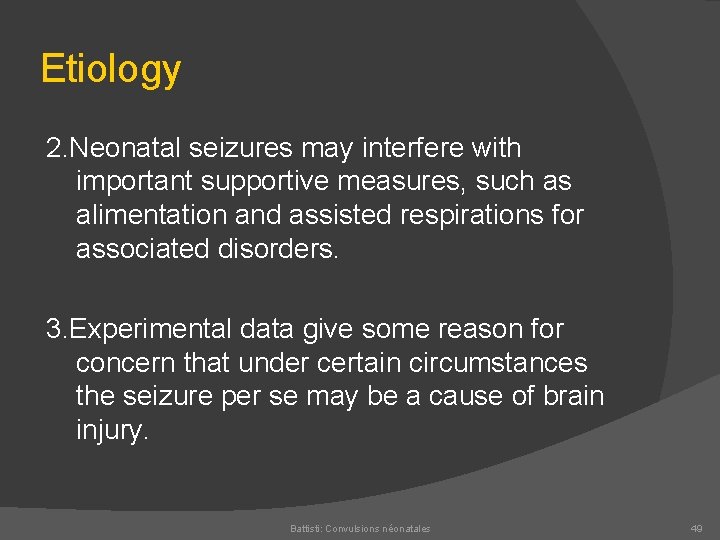 Etiology

2.Neonatal seizures may interfere with important supportive measures, such as alimentation and assisted respirations for associated disorders.

3.Experimental data give some reason for concern that under certain circumstances the seizure per se may be a cause of brain injury.

Battisti: Convulsions néonatales

49